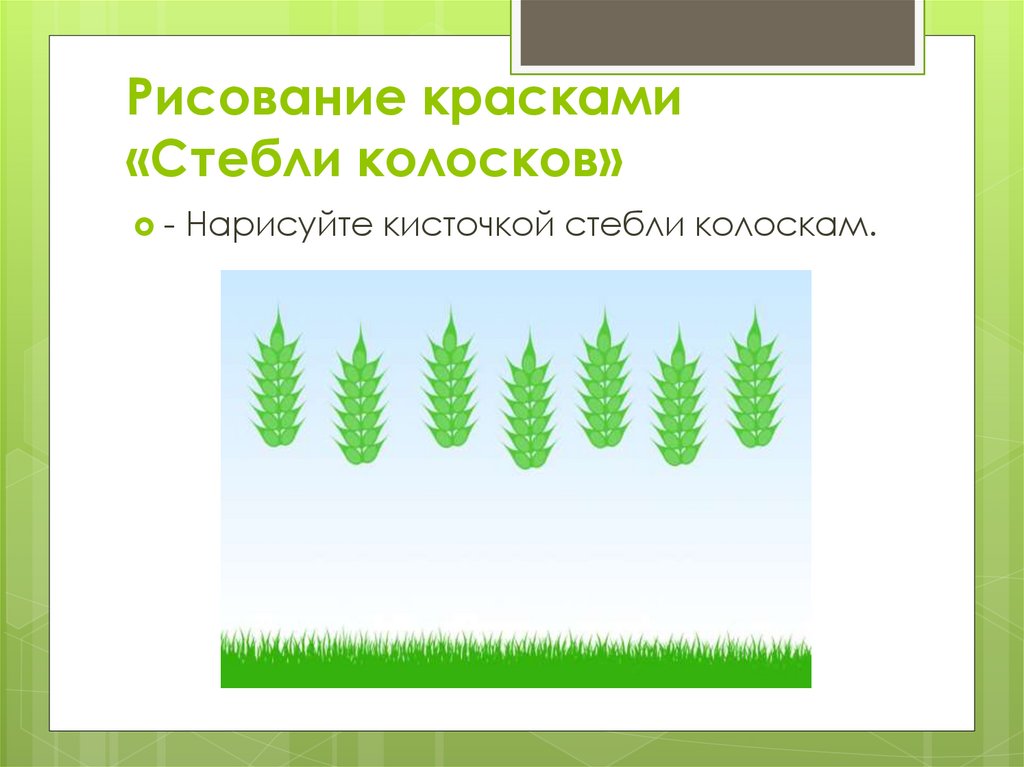 Рисование красками «Стебли колосков»

- Нарисуйте кисточкой стебли колоскам.